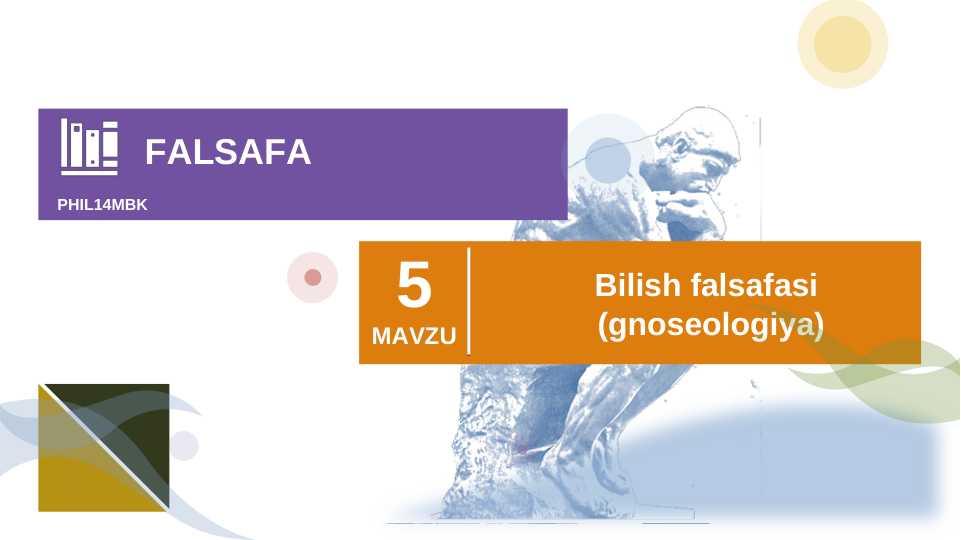 FALSAFA

PHIL14MBK

5
MAVZU

Bilish falsafasi (gnoseologiya)